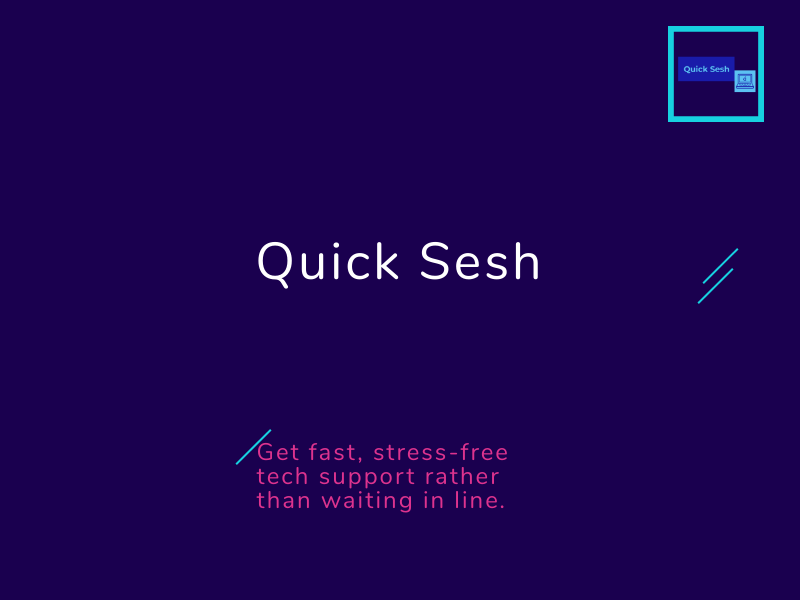 Quick Sesh

Quick Sesh

Get fast, stress-free tech support rather than waiting in line.